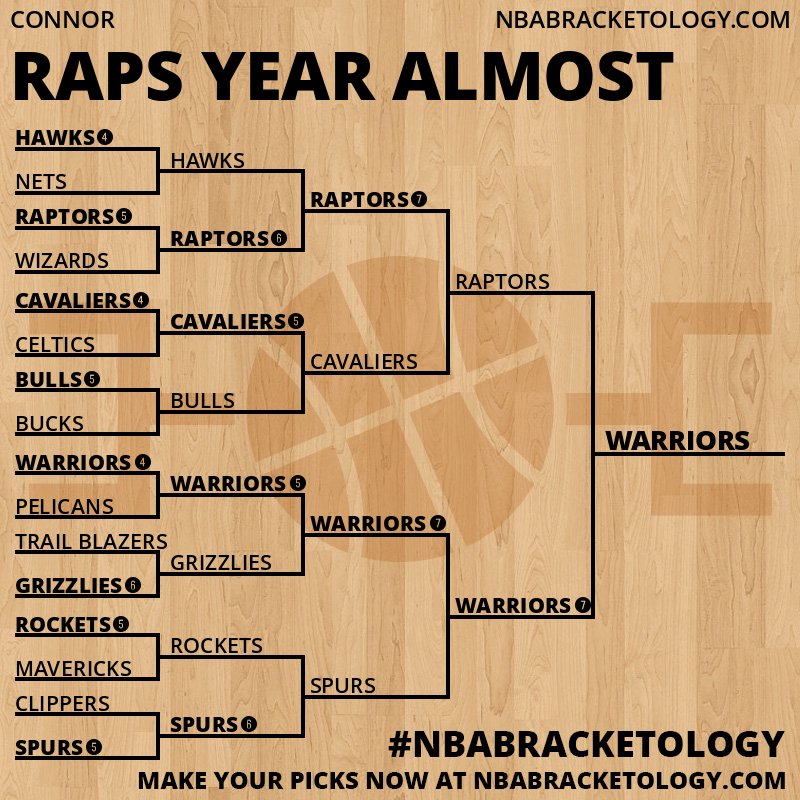 CONNOR NBABRACKETOLOGY.COM

RAPS YEAR ALMOST

HAWKS 4
NETS
RAPTORS 5
WIZARDS
CAVALIERS 4
CELTICS
BULLS 5
BUCKS
WARRIORS 4
PELICANS
TRAIL BLAZERS
GRIZZLIES 6
ROCKETS 5
MAVERICKS
CLIPPERS
SPURS 5

HAWKS
RAPTORS 6
CAVALIERS 5
BULLS
WARRIORS 5
GRIZZLIES
ROCKETS
SPURS 6

RAPTORS 7
CAVALIERS
WARRIORS 7
SPURS

RAPTORS
WARRIORS 7

WARRIORS

#NBABRACKETOLOGY
MAKE YOUR PICKS NOW AT NBABRACKETOLOGY.COM